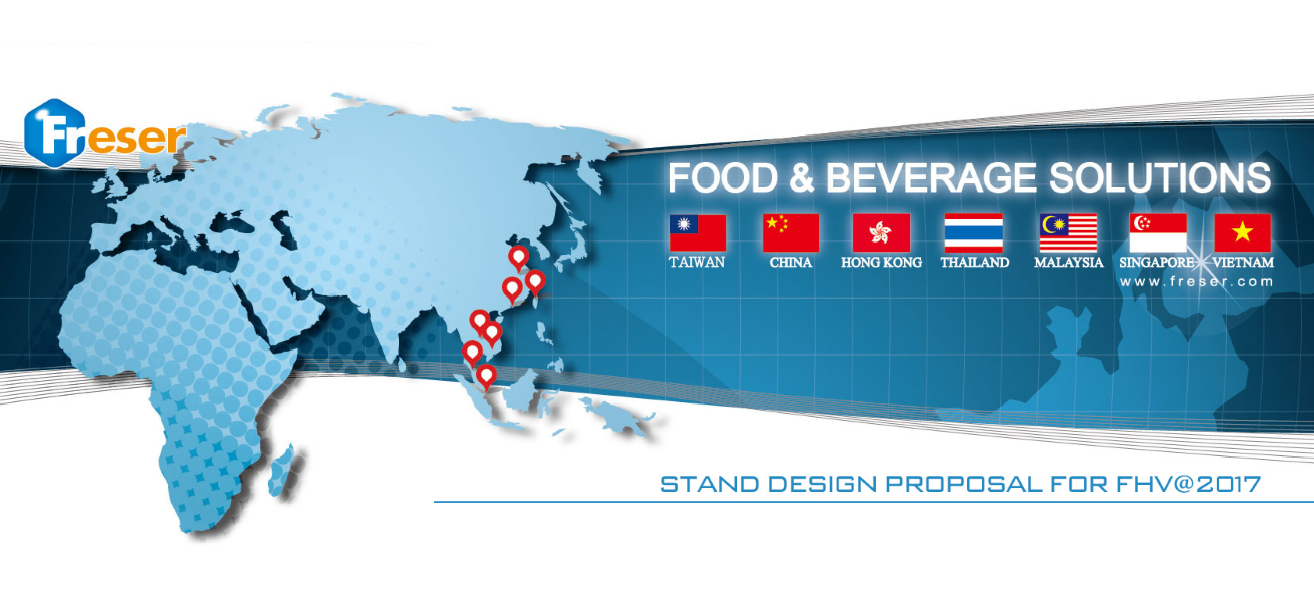 Freser

FOOD & BEVERAGE SOLUTIONS

TAIWAN CHINA HONG KONG THAILAND MALAYSIA SINGAPORE VIETNAM

www.freser.com

STAND DESIGN PROPOSAL FOR FHV@2017